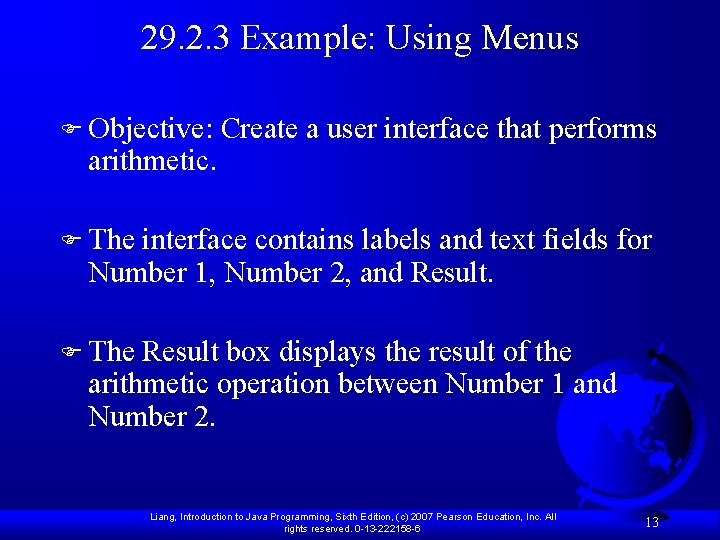 29.2.3 Example: Using Menus

Objective: Create a user interface that performs arithmetic.

The interface contains labels and text fields for Number 1, Number 2, and Result.

The Result box displays the result of the arithmetic operation between Number 1 and Number 2.

Liang, Introduction to Java Programming, Sixth Edition, (c) 2007 Pearson Education, Inc. All rights reserved. 0-13-222158-6

13